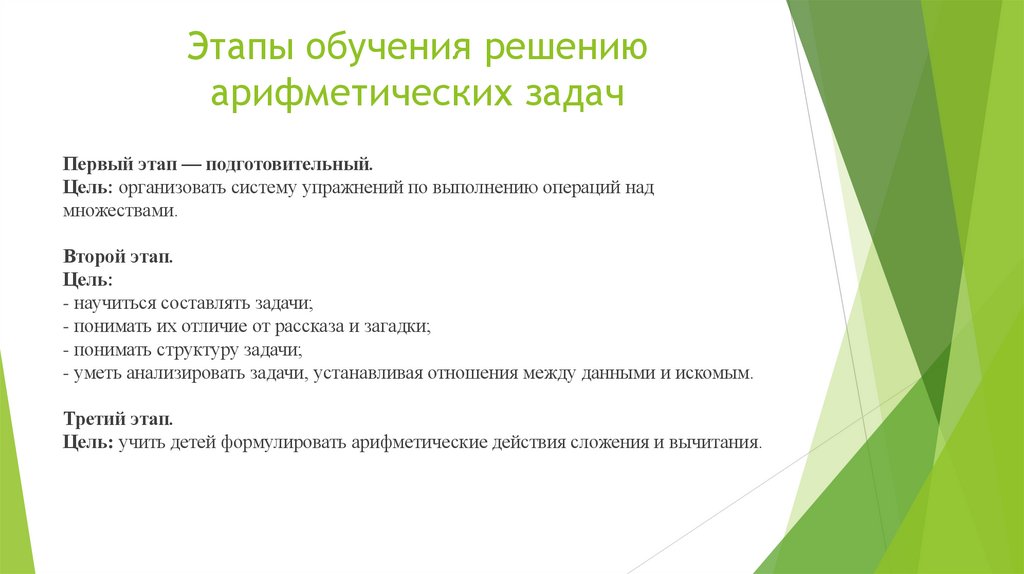 Этапы обучения решению арифметических задач

Первый этап — подготовительный.
Цель: организовать систему упражнений по выполнению операций над множествами.

Второй этап.
Цель:
- научиться составлять задачи;
- понимать их отличие от рассказа и загадки;
- понимать структуру задачи;
- уметь анализировать задачи, устанавливая отношения между данными и искомым.

Третий этап.
Цель: учить детей формулировать арифметические действия сложения и вычитания.